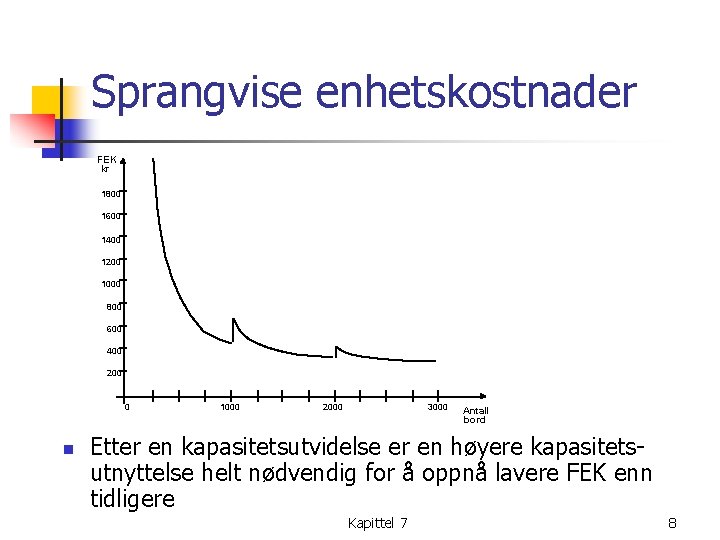 Sprangvise enhetskostnader

FEK
kr

1800
1600
1400
1200
1000
800
600
400
200

0
1000
2000
3000
Antall
bord

Etter en kapasitetsutvidelse er en høyere kapasitetsutnyttelse helt nødvendig for å oppnå lavere FEK enn tidligere

Kapittel 7

8